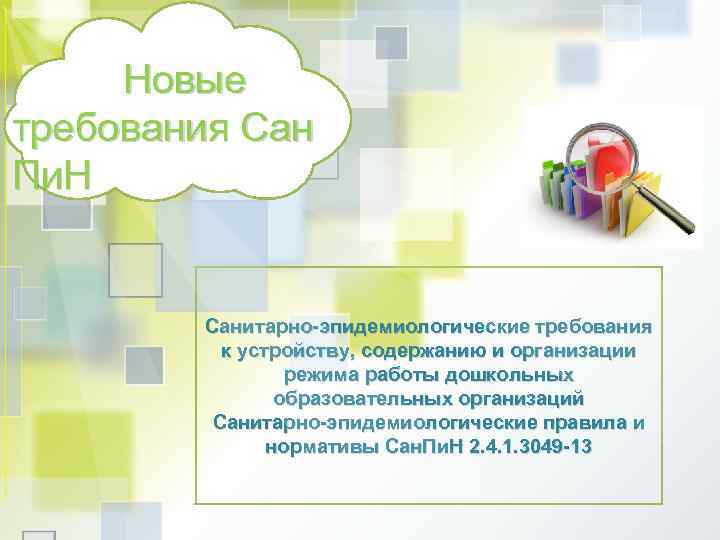 Новые требования Сан ПиН

Санитарно-эпидемиологические требования к устройству, содержанию и организации режима работы дошкольных образовательных организаций Санитарно-эпидемиологические правила и нормативы СанПиН 2.4.1.3049-13